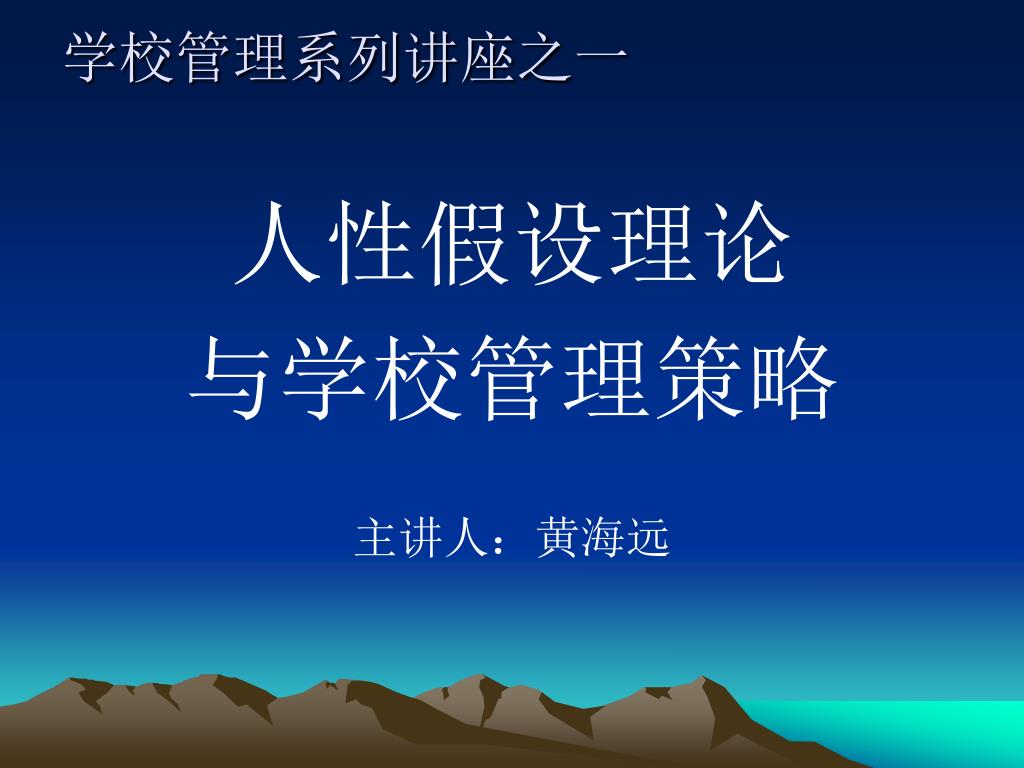 学校管理系列讲座之一

人性假设理论
与学校管理策略

主讲人：黄海远